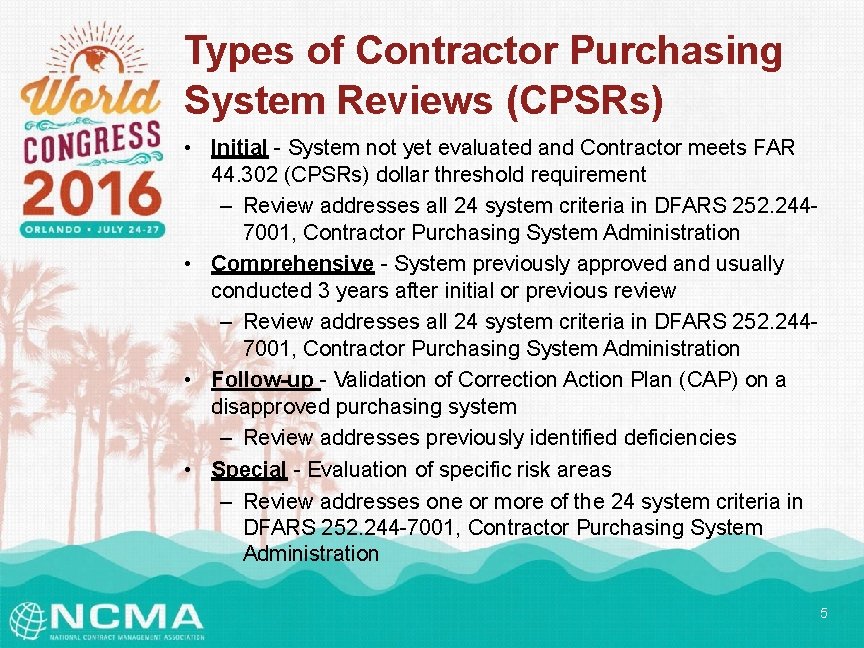 World CONGRESS 2016
ORLANDO • JULY 24-27

Types of Contractor Purchasing System Reviews (CPSRs)

• Initial - System not yet evaluated and Contractor meets FAR 44.302 (CPSRs) dollar threshold requirement
– Review addresses all 24 system criteria in DFARS 252.244-7001, Contractor Purchasing System Administration

• Comprehensive - System previously approved and usually conducted 3 years after initial or previous review
– Review addresses all 24 system criteria in DFARS 252.244-7001, Contractor Purchasing System Administration

• Follow-up - Validation of Correction Action Plan (CAP) on a disapproved purchasing system
– Review addresses previously identified deficiencies

• Special - Evaluation of specific risk areas
– Review addresses one or more of the 24 system criteria in DFARS 252.244-7001, Contractor Purchasing System Administration

NCMA
NATIONAL CONTRACT MANAGEMENT ASSOCIATION

5